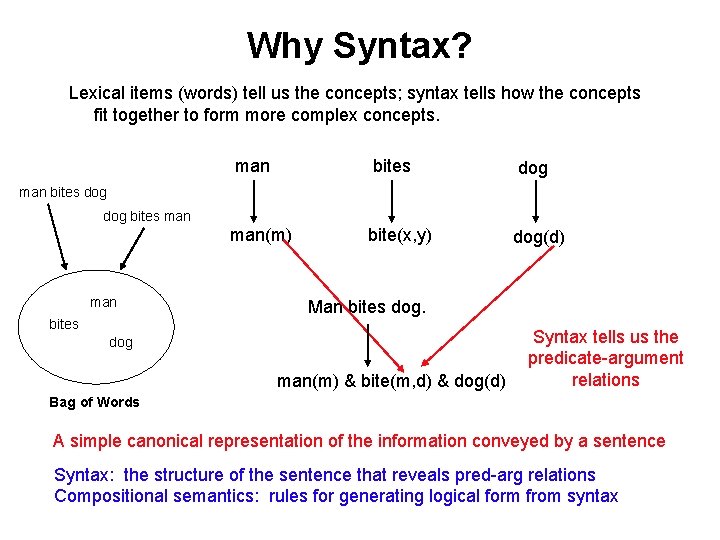 Why Syntax?

Lexical items (words) tell us the concepts; syntax tells how the concepts fit together to form more complex concepts.

man bites dog

dog bites man

man

bites

dog

Bag of Words

man

bites

dog

man(m)

bite(x,y)

dog(d)

Man bites dog.

man(m) & bite(m,d) & dog(d)

Syntax tells us the predicate-argument relations

A simple canonical representation of the information conveyed by a sentence

Syntax: the structure of the sentence that reveals pred-arg relations
Compositional semantics: rules for generating logical form from syntax